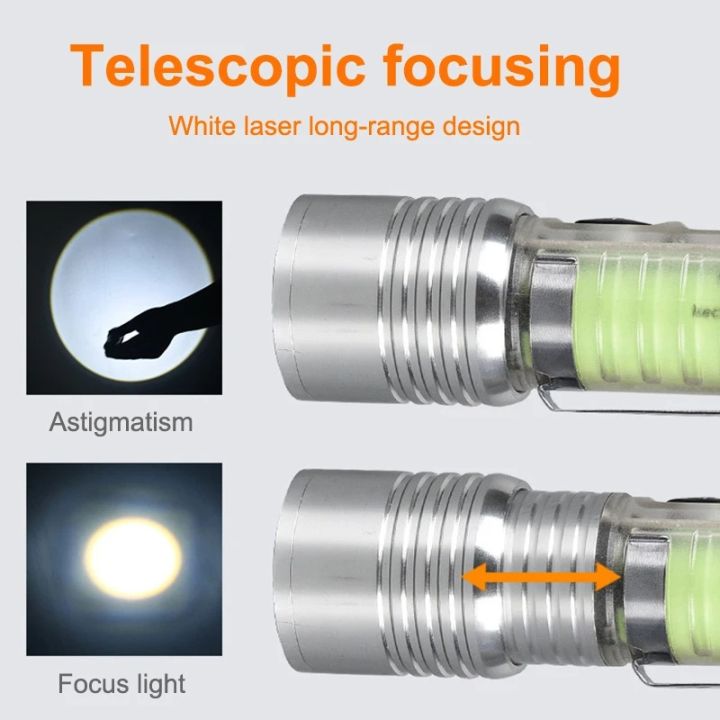 Telescopic focusing

White laser long-range design

Astigmatism

Focus light